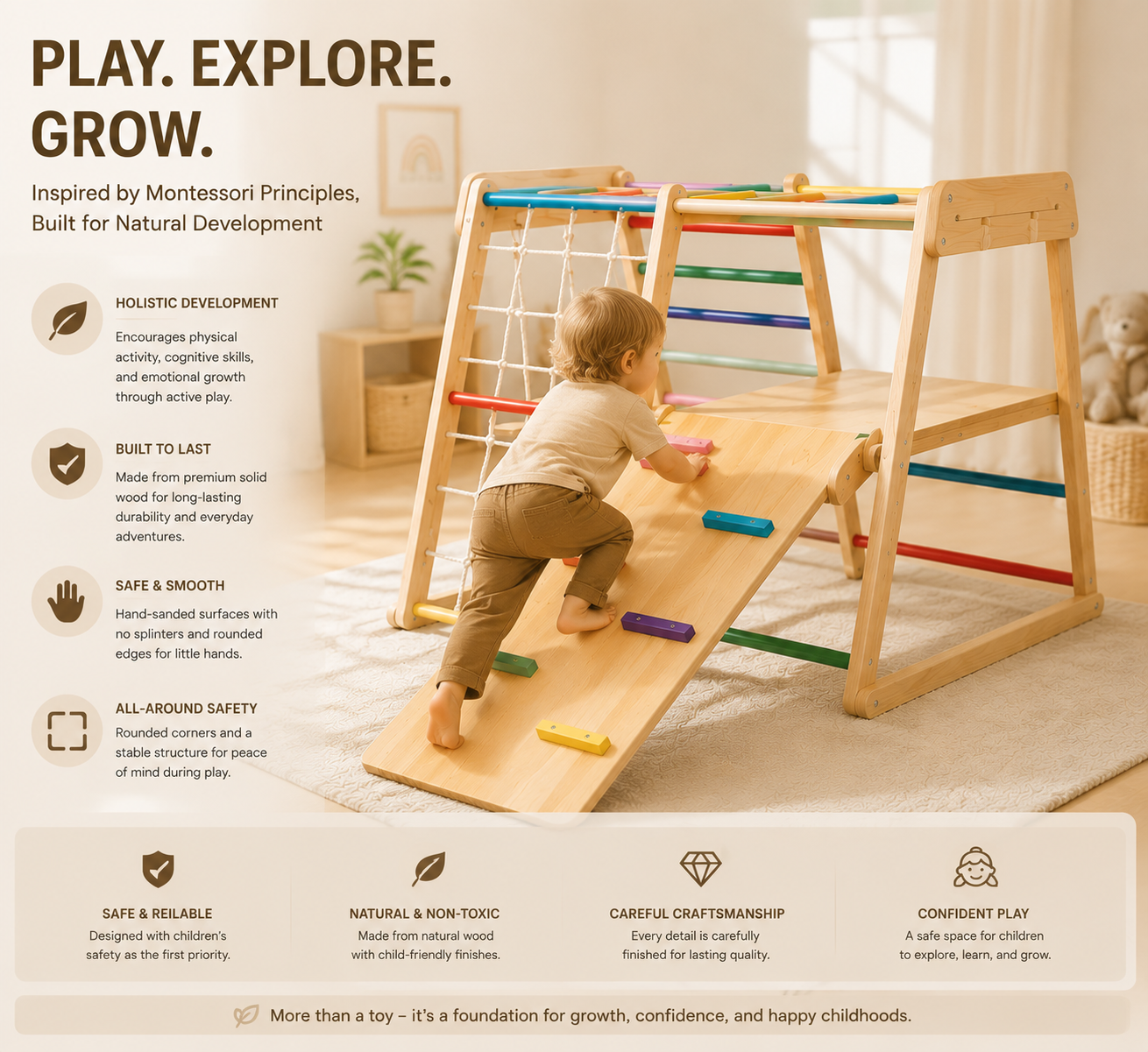 PLAY. EXPLORE. GROW.

Inspired by Montessori Principles, Built for Natural Development

HOLISTIC DEVELOPMENT
Encourages physical activity, cognitive skills, and emotional growth through active play.

BUILT TO LAST
Made from premium solid wood for long-lasting durability and everyday adventures.

SAFE & SMOOTH
Hand-sanded surfaces with no splinters and rounded edges for little hands.

ALL-AROUND SAFETY
Rounded corners and a stable structure for peace of mind during play.

SAFE & REILABLE
Designed with children's safety as the first priority.

NATURAL & NON-TOXIC
Made from natural wood with child-friendly finishes.

CAREFUL CRAFTSMANSHIP
Every detail is carefully finished for lasting quality.

CONFIDENT PLAY
A safe space for children to explore, learn, and grow.

More than a toy – it's a foundation for growth, confidence, and happy childhoods.